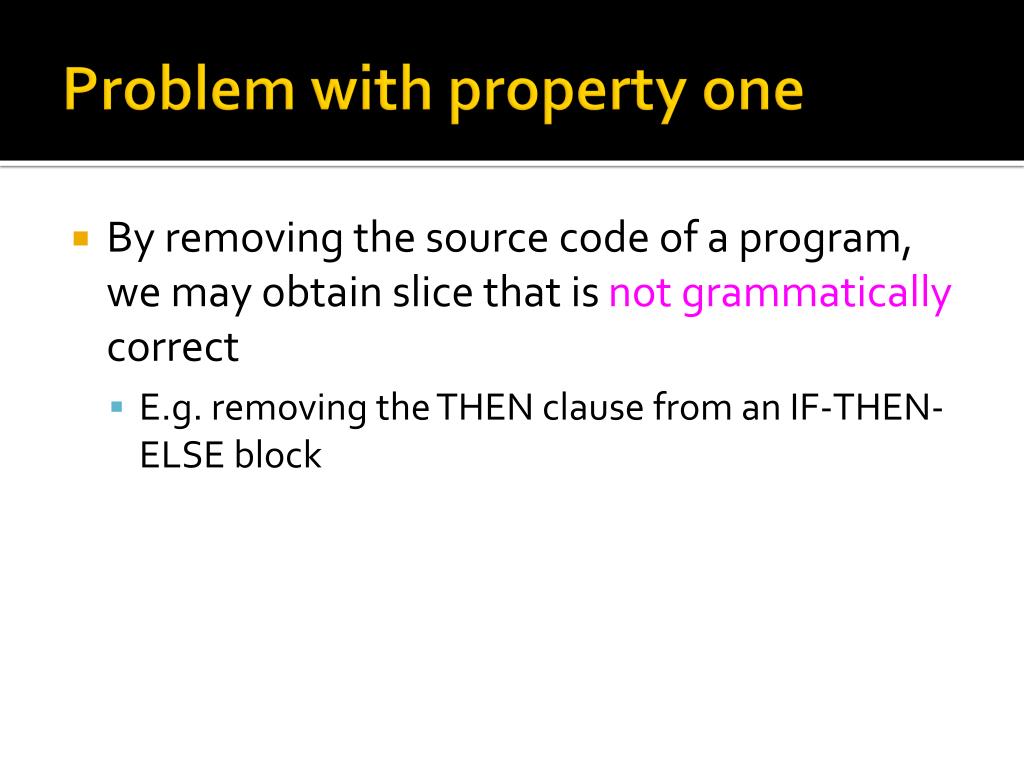 Problem with property one

By removing the source code of a program, we may obtain slice that is not grammatically correct

E.g. removing the THEN clause from an IF-THEN-ELSE block